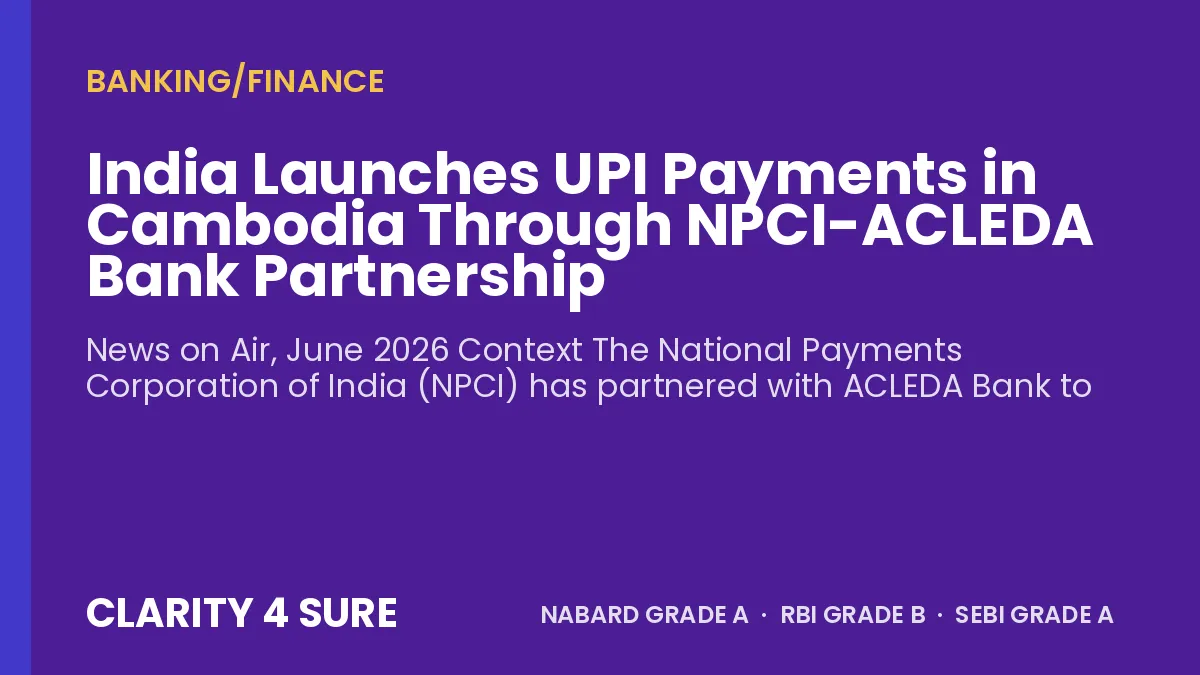 BANKING/FINANCE

India Launches UPI Payments in Cambodia Through NPCI-ACLEDA Bank Partnership

News on Air, June 2026 Context The National Payments Corporation of India (NPCI) has partnered with ACLEDA Bank to

CLARITY 4 SURE

NABARD GRADE A · RBI GRADE B · SEBI GRADE A